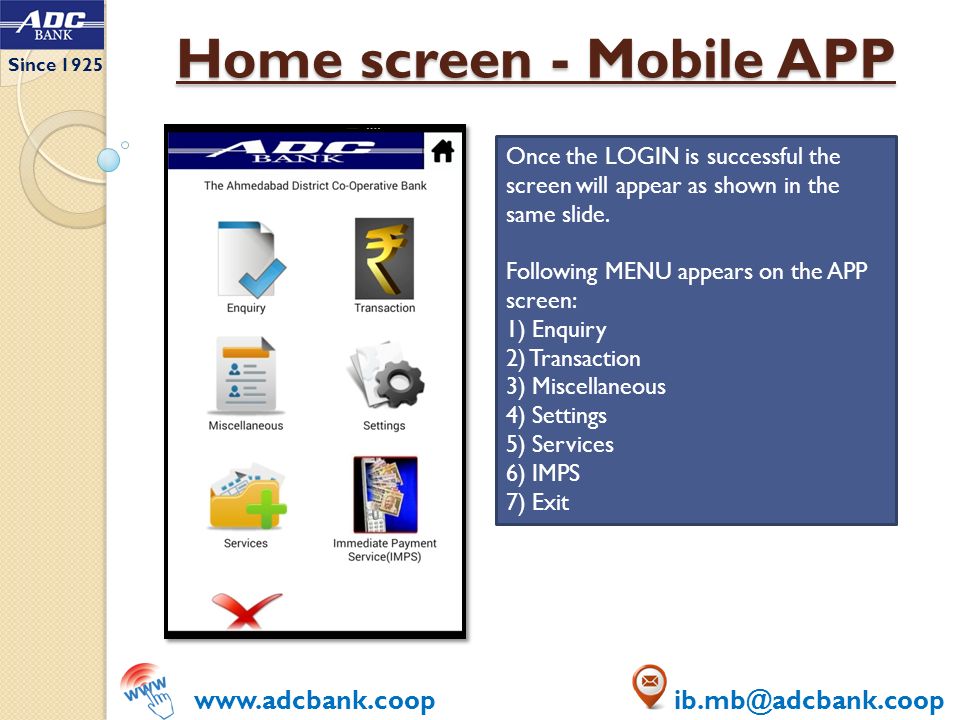 ADC BANK
Since 1925

Home screen - Mobile APP

ADC BANK
The Ahmedabad District Co-Operative Bank
Enquiry
Transaction
Miscellaneous
Settings
Services
Immediate Payment Service(IMPS)

Once the LOGIN is successful the screen will appear as shown in the same slide.

Following MENU appears on the APP screen:
1) Enquiry
2) Transaction
3) Miscellaneous
4) Settings
5) Services
6) IMPS
7) Exit

www
www.adcbank.coop
ib.mb@adcbank.coop